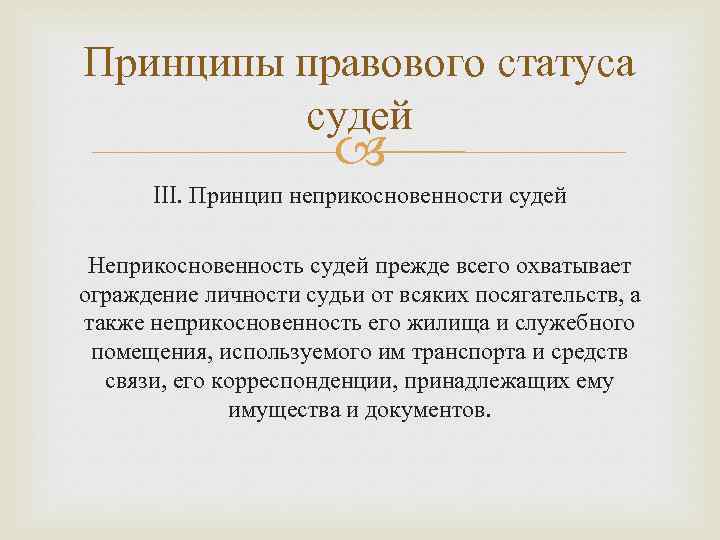 Принципы правового статуса судей

III. Принцип неприкосновенности судей

Неприкосновенность судей прежде всего охватывает ограждение личности судьи от всяких посягательств, а также неприкосновенность его жилища и служебного помещения, используемого им транспорта и средств связи, его корреспонденции, принадлежащих ему имущества и документов.